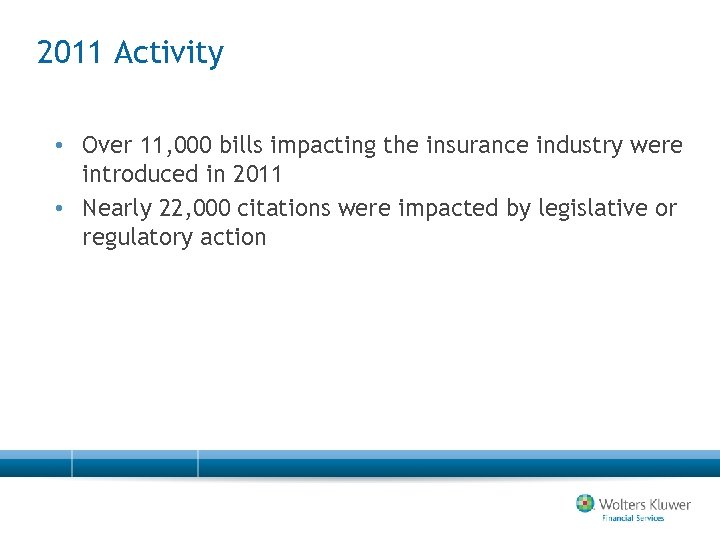 2011 Activity

• Over 11,000 bills impacting the insurance industry were introduced in 2011
• Nearly 22,000 citations were impacted by legislative or regulatory action

Wolters Kluwer
Financial Services